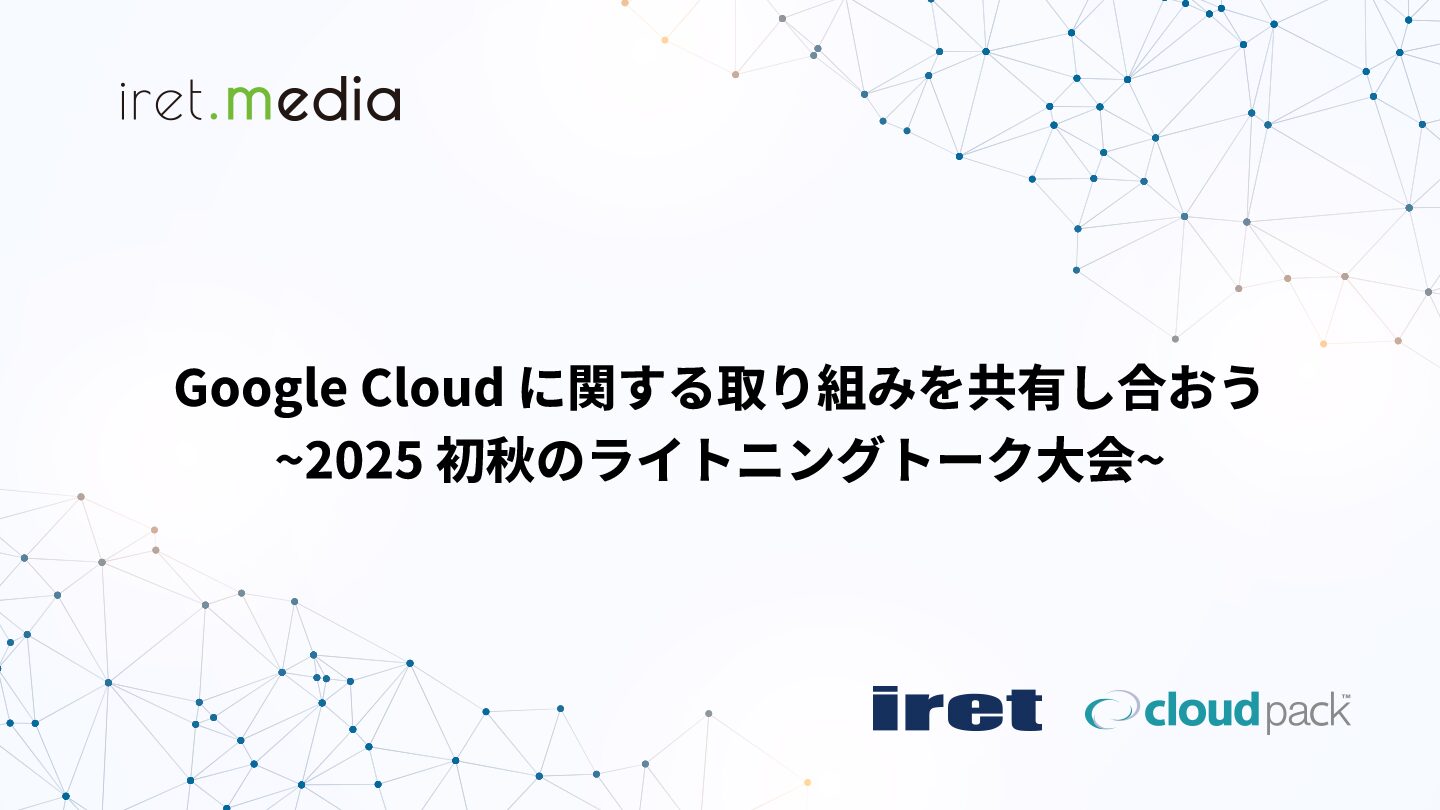 iret.media

Google Cloud に関する取り組みを共有し合おう
~2025 初秋のライトニングトーク大会~

iret

cloudpack™